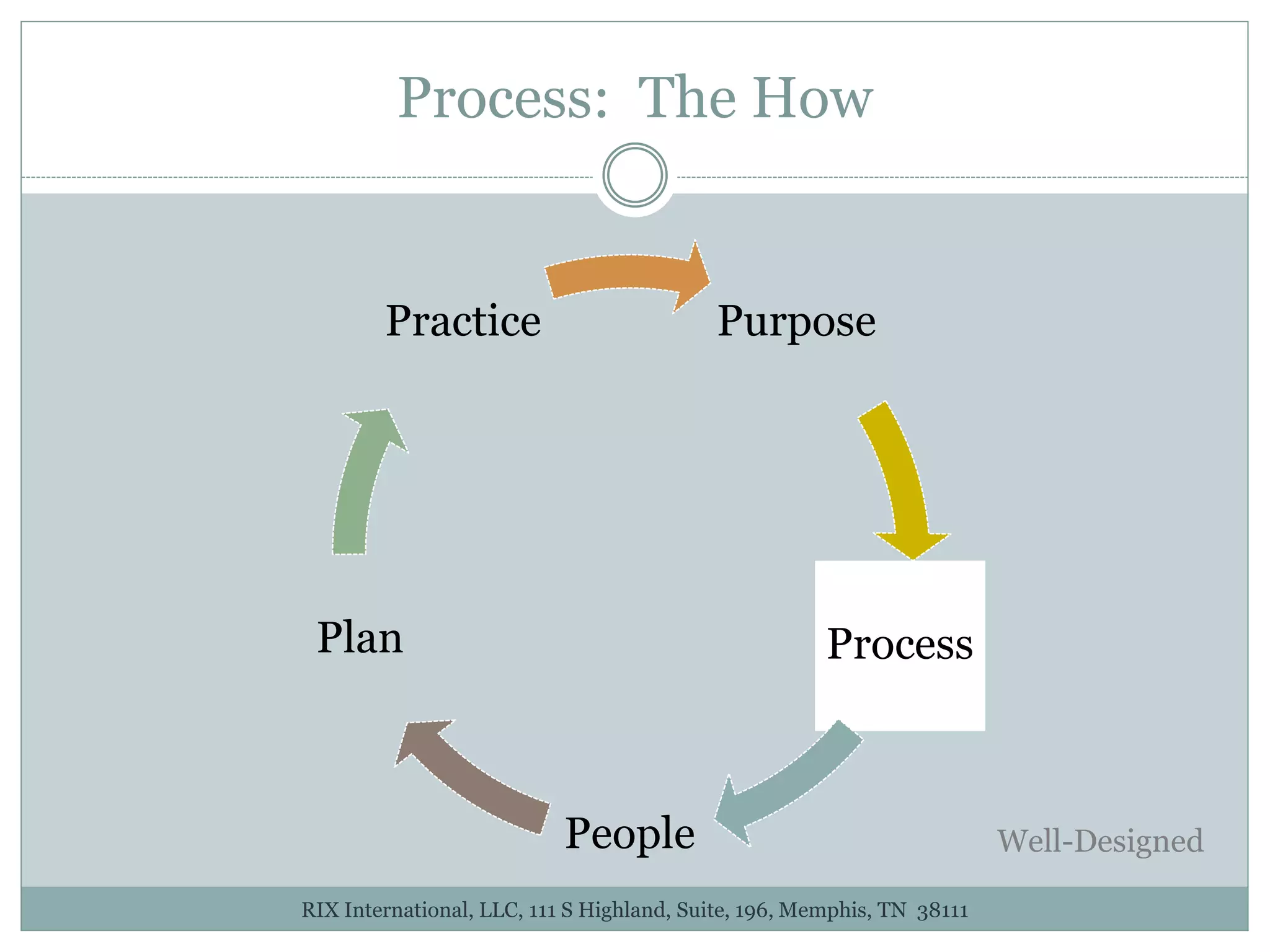 Process: The How

Practice

Purpose

Process

People

Plan

Well-Designed

RIX International, LLC, 111 S Highland, Suite, 196, Memphis, TN 38111